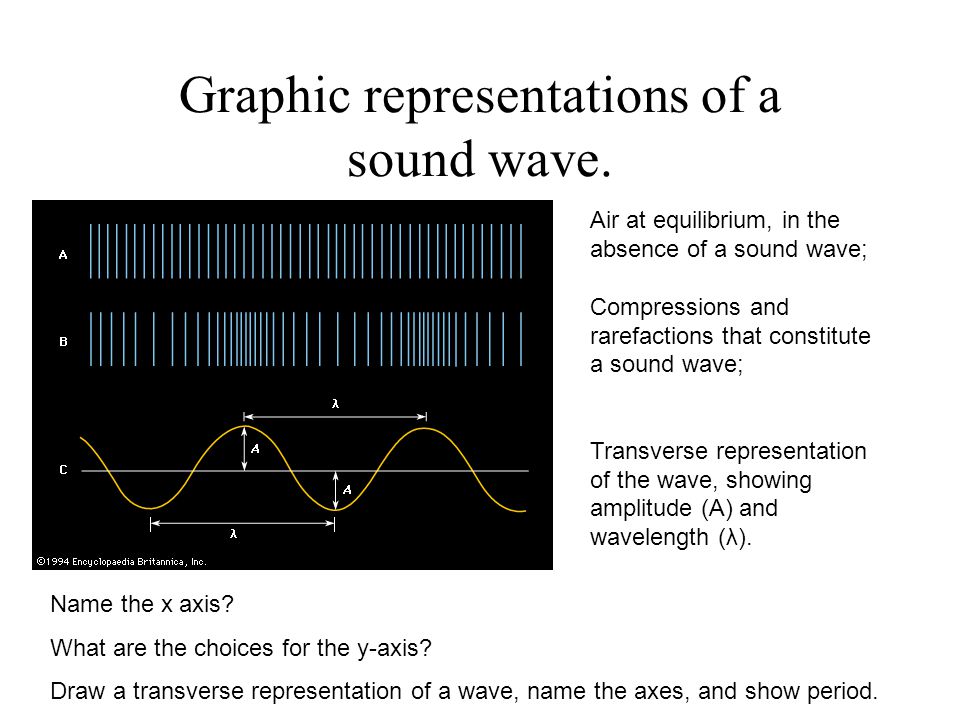 Graphic representations of a sound wave.

A

B

λ

A

C

A

λ

©1994 Encyclopaedia Britannica, Inc.

Air at equilibrium, in the absence of a sound wave;

Compressions and rarefactions that constitute a sound wave;

Transverse representation of the wave, showing amplitude (A) and wavelength (λ).

Name the x axis?

What are the choices for the y-axis?

Draw a transverse representation of a wave, name the axes, and show period.